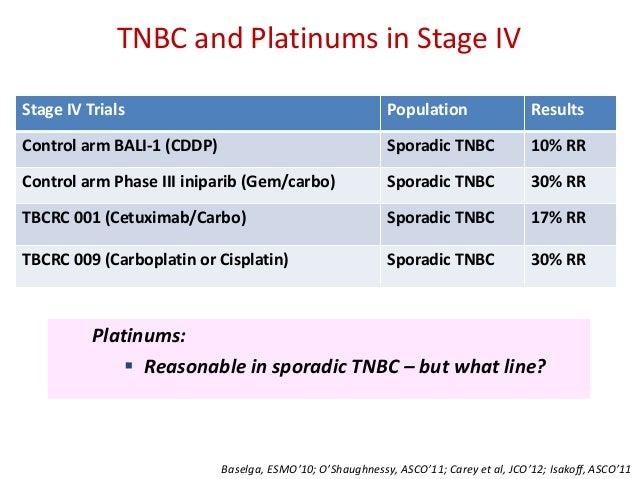 TNBC and Platinums in Stage IV

| Stage IV Trials | Population | Results |
|---|---|---|
| Control arm BALI-1 (CDDP) | Sporadic TNBC | 10% RR |
| Control arm Phase III iniparib (Gem/carbo) | Sporadic TNBC | 30% RR |
| TBCRC 001 (Cetuximab/Carbo) | Sporadic TNBC | 17% RR |
| TBCRC 009 (Carboplatin or Cisplatin) | Sporadic TNBC | 30% RR |

Platinums:

▪ Reasonable in sporadic TNBC – but what line?

Baselga, ESMO'10; O'Shaughnessy, ASCO'11; Carey et al, JCO'12; Isakoff, ASCO'11